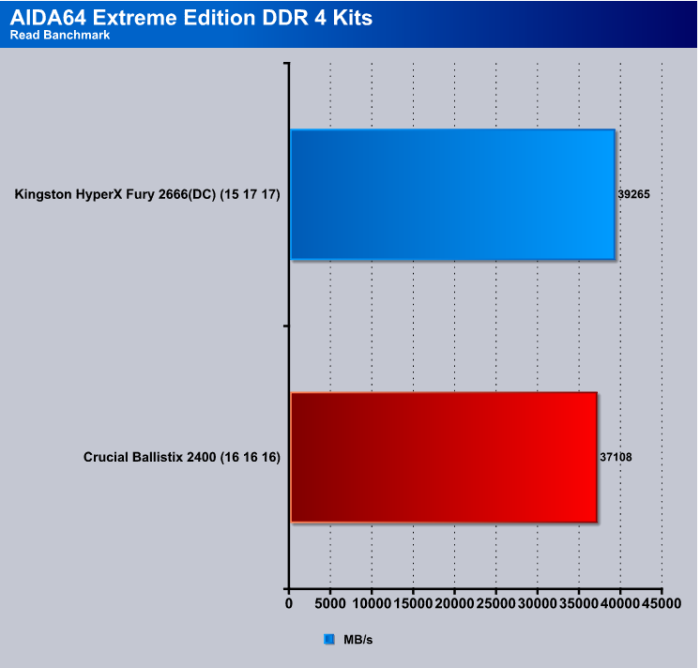 AIDA64 Extreme Edition DDR 4 Kits
Read Banchmark

Kingston HyperX Fury 2666(DC) (15 17 17)
39265

Crucial Ballistix 2400 (16 16 16)
37108

0 5000 10000 15000 20000 25000 30000 35000 40000 45000

MB/s